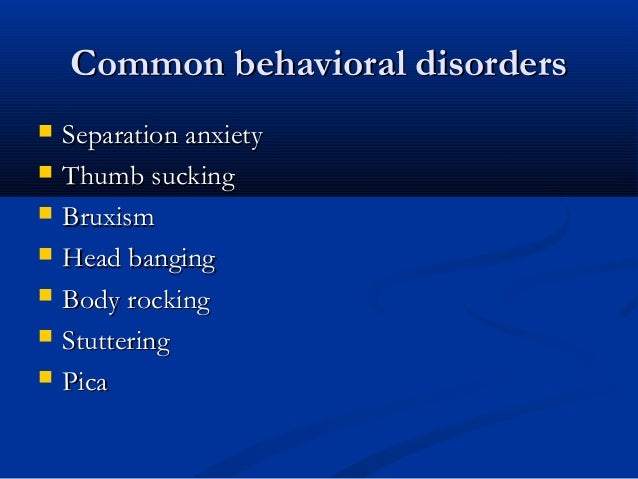 Common behavioral disorders

- Separation anxiety
- Thumb sucking
- Bruxism
- Head banging
- Body rocking
- Stuttering
- Pica